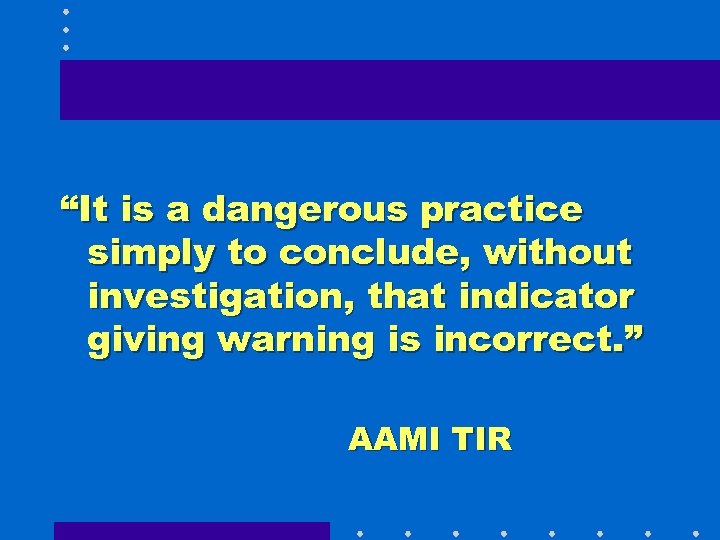 “It is a dangerous practice simply to conclude, without investigation, that indicator giving warning is incorrect.”

AAMI TIR